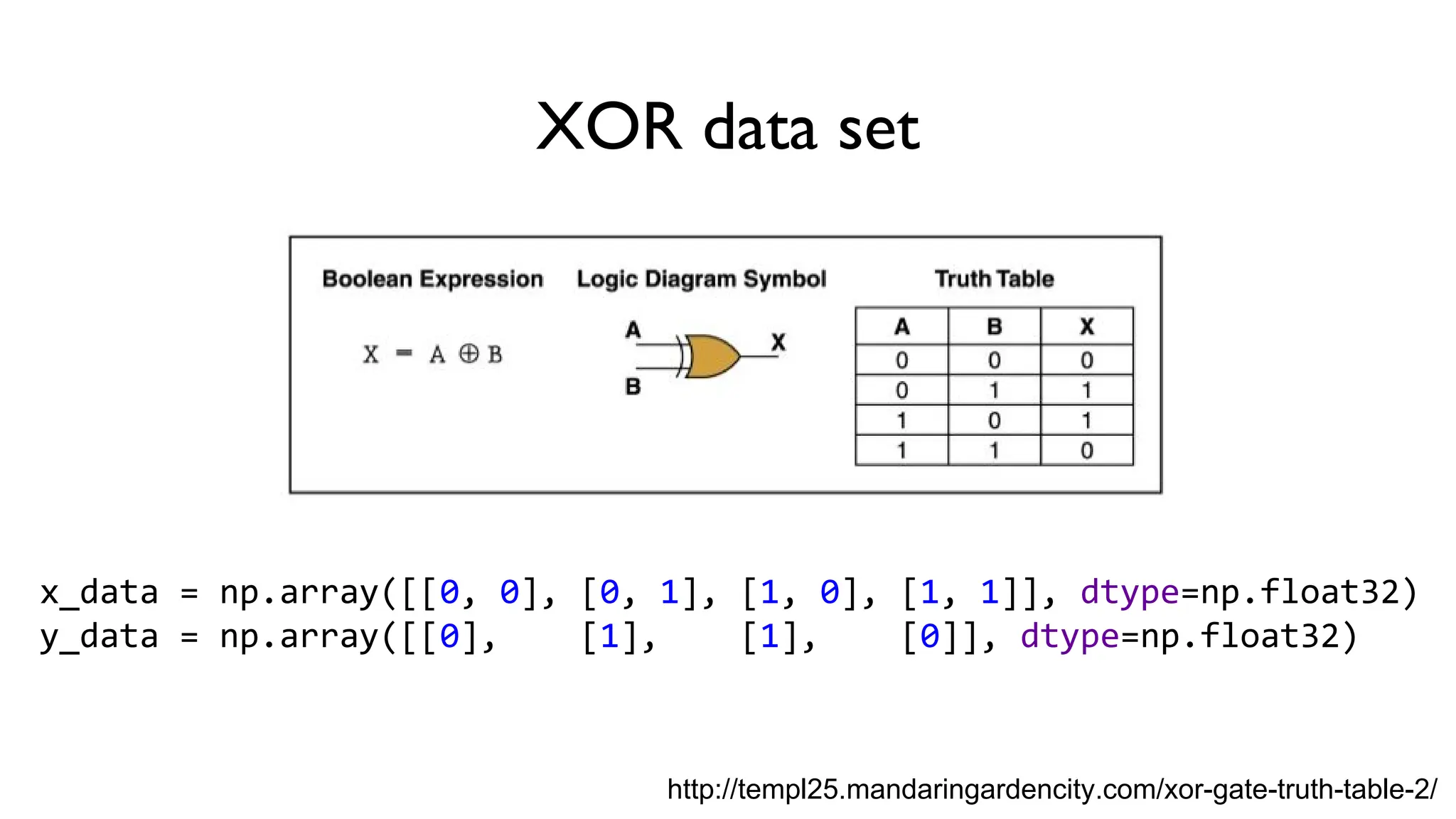 XOR data set

Boolean Expression

$X = A \oplus B$

Logic Diagram Symbol

A

B

X

Truth Table

| A | B | X |
|---|---|---|
| 0 | 0 | 0 |
| 0 | 1 | 1 |
| 1 | 0 | 1 |
| 1 | 1 | 0 |

x_data = np.array([[0, 0], [0, 1], [1, 0], [1, 1]], dtype=np.float32)
y_data = np.array([[0], [1], [1], [0]], dtype=np.float32)

http://templ25.mandaringardencity.com/xor-gate-truth-table-2/